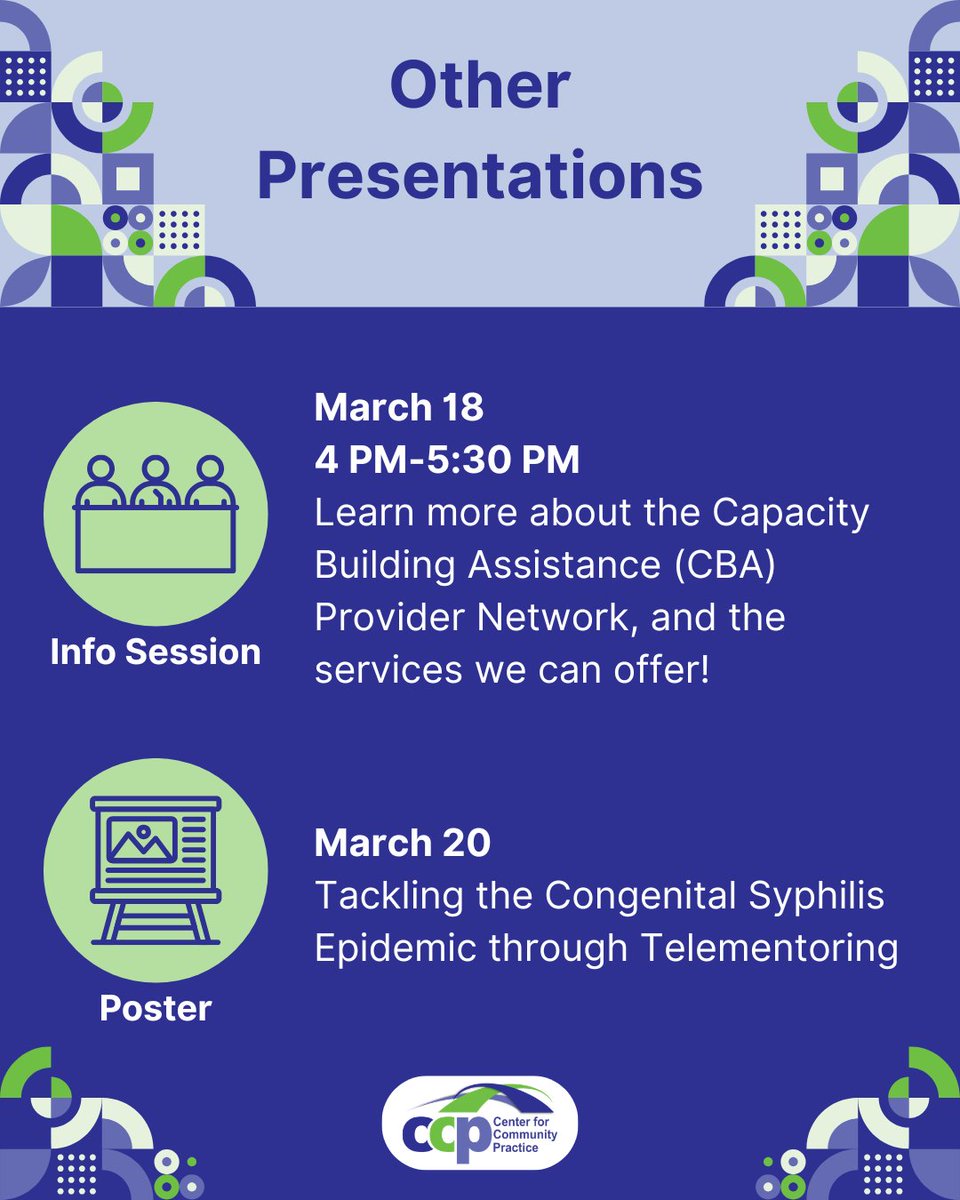 Other Presentations

Info Session

March 18
4 PM-5:30 PM
Learn more about the Capacity Building Assistance (CBA) Provider Network, and the services we can offer!

Poster

March 20
Tackling the Congenital Syphilis Epidemic through Telementoring

ccp Center for Community Practice